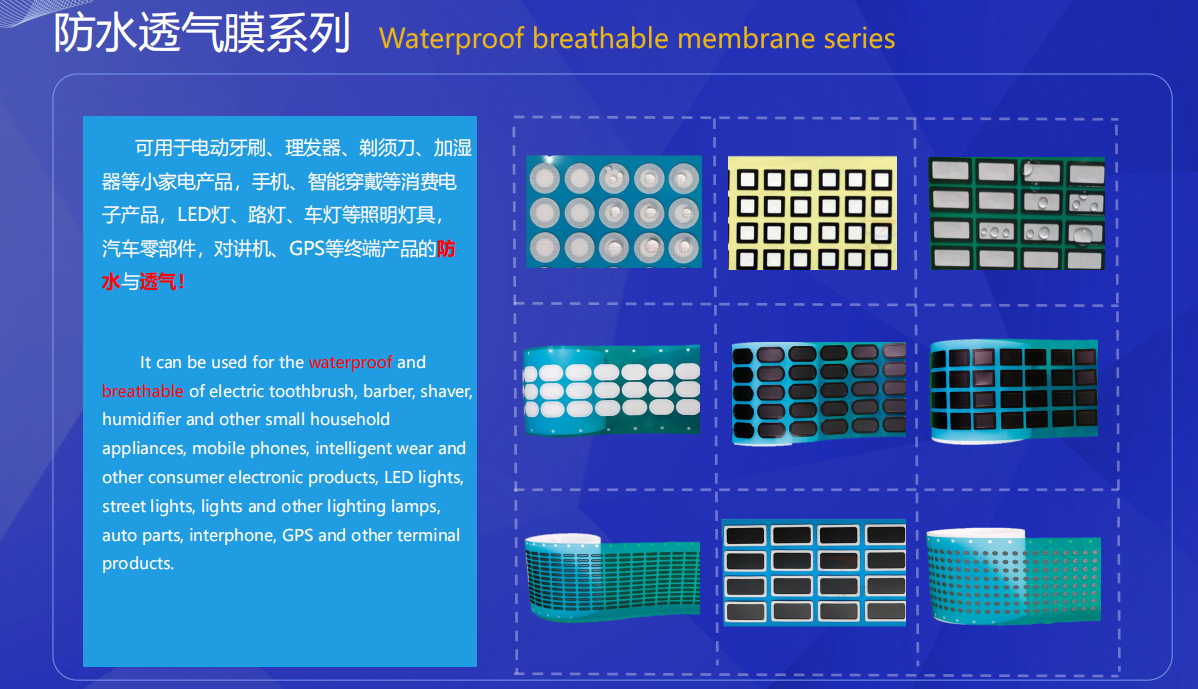 防水透气膜系列 Waterproof breathable membrane series

可用于电动牙刷、理发器、剃须刀、加湿器等小家电产品，手机、智能穿戴等消费电子产品，LED灯、路灯、车灯等照明灯具，汽车零部件，对讲机、GPS等终端产品的防水与透气！

It can be used for the waterproof and breathable of electric toothbrush, barber, shaver, humidifier and other small household appliances, mobile phones, intelligent wear and other consumer electronic products, LED lights, street lights, lights and other lighting lamps, auto parts, interphone, GPS and other terminal products.